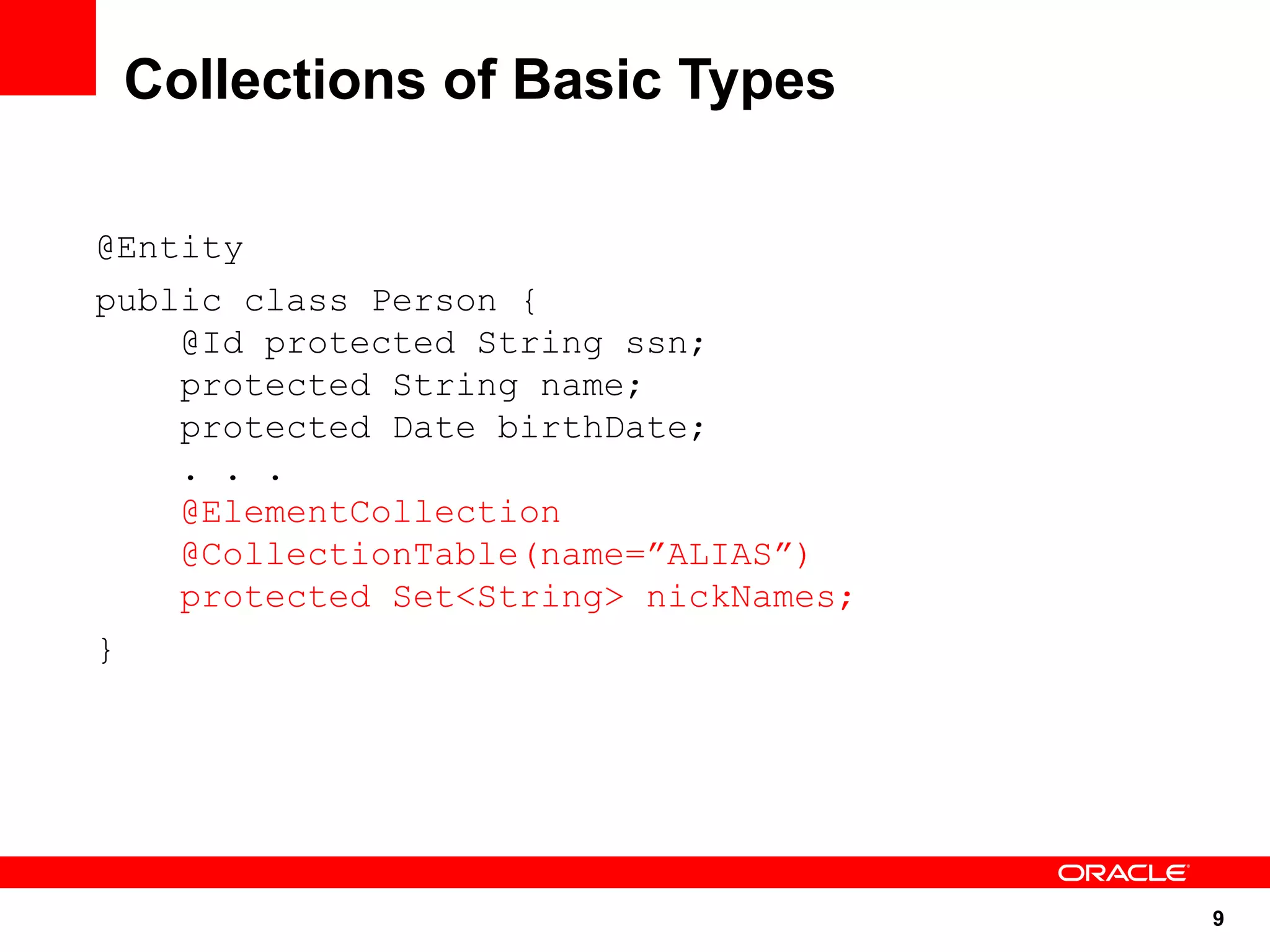 Collections of Basic Types

@Entity
public class Person {
    @Id protected String ssn;
    protected String name;
    protected Date birthDate;
    . . .
    @ElementCollection
    @CollectionTable(name=”ALIAS”)
    protected Set<String> nickNames;
}

ORACLE

9